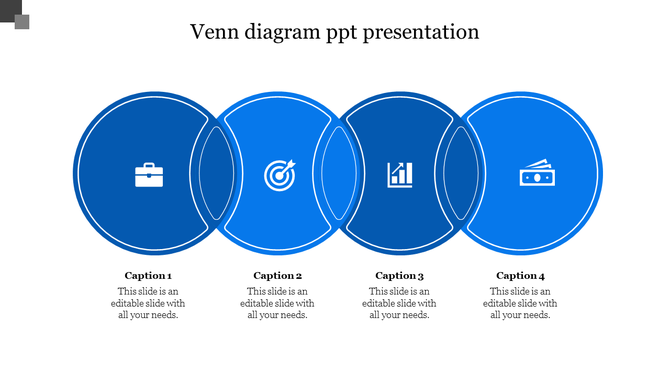 Venn diagram ppt presentation

Caption 1
This slide is an editable slide with all your needs.

Caption 2
This slide is an editable slide with all your needs.

Caption 3
This slide is an editable slide with all your needs.

Caption 4
This slide is an editable slide with all your needs.